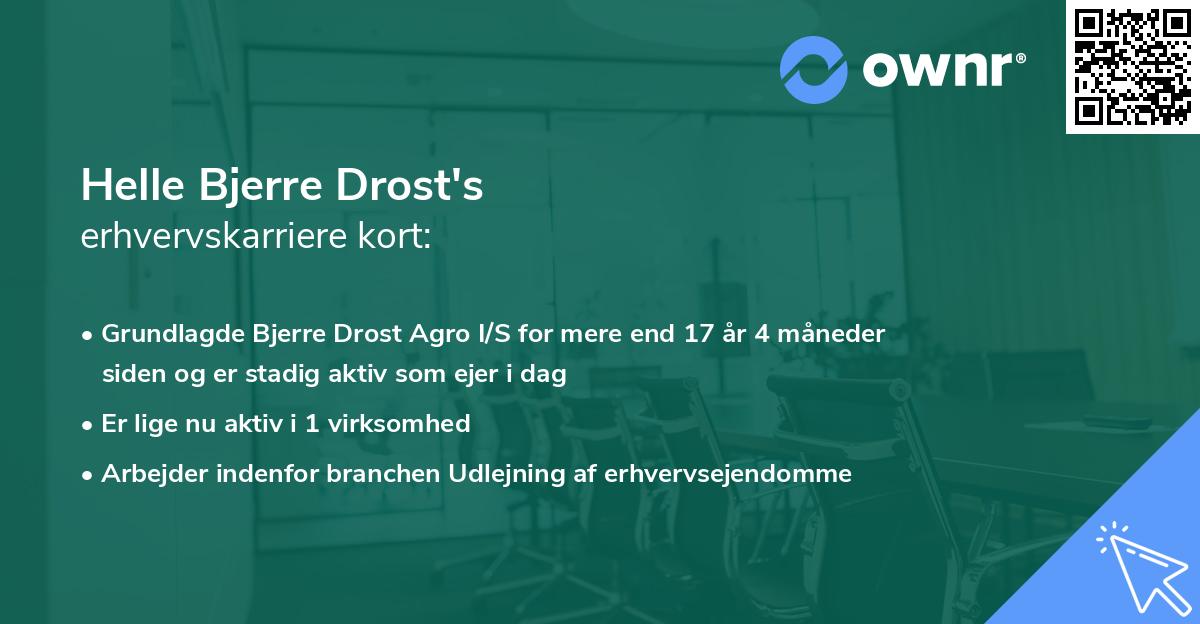 ownr®

Helle Bjerre Drost's
erhvervskarriere kort:

• Grundlagde Bjerre Drost Agro I/S for mere end 17 år 4 måneder siden og er stadig aktiv som ejer i dag

• Er lige nu aktiv i 1 virksomhed

• Arbejder indenfor branchen Udlejning af erhvervsejendomme